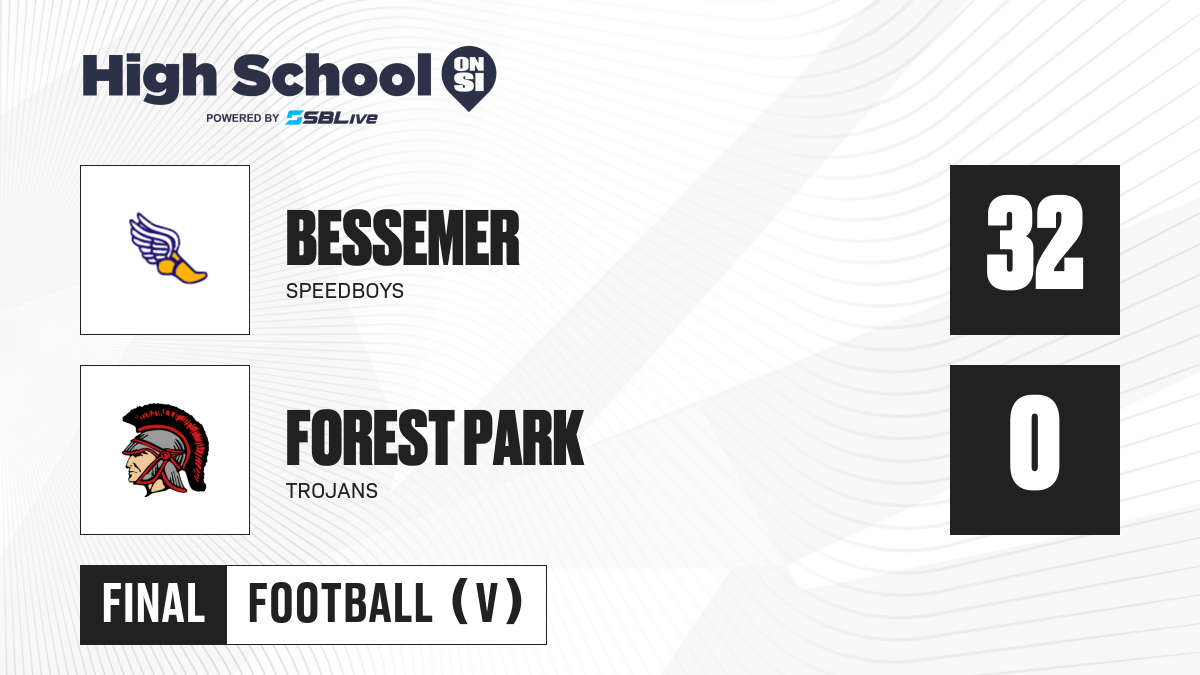 High School ON SI
POWERED BY SBLive

BESSEMER
SPEEDBOYS
32

FOREST PARK
TROJANS
0

FINAL FOOTBALL (V)